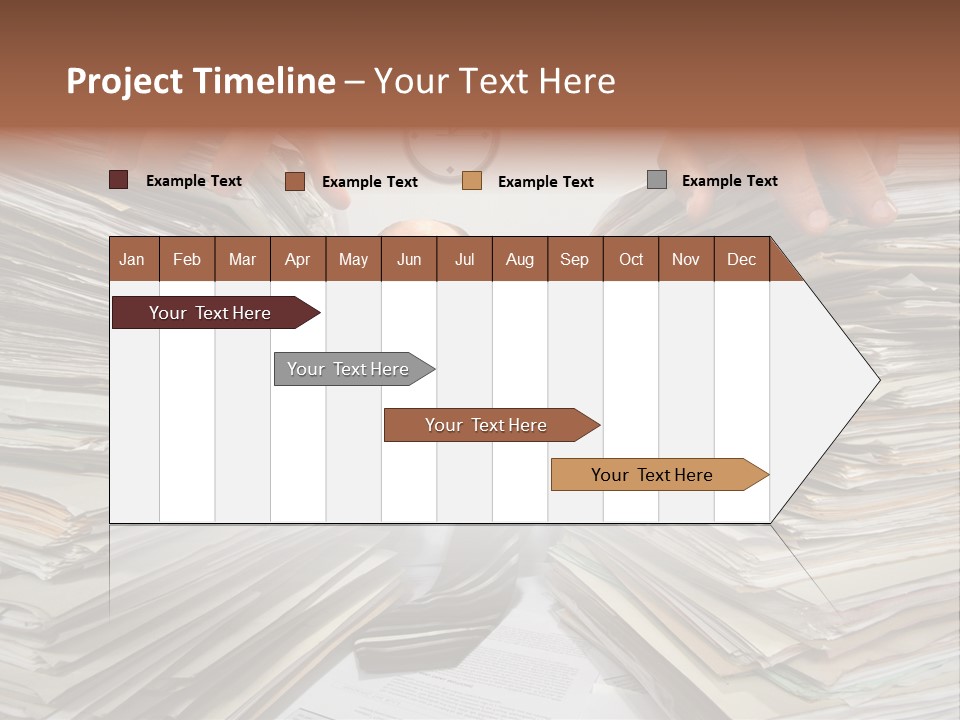 Project Timeline – Your Text Here

Example Text
Example Text
Example Text
Example Text

| Jan | Feb | Mar | Apr | May | Jun | Jul | Aug | Sep | Oct | Nov | Dec |
|---|---|---|---|---|---|---|---|---|---|---|---|

Your Text Here
Your Text Here
Your Text Here
Your Text Here